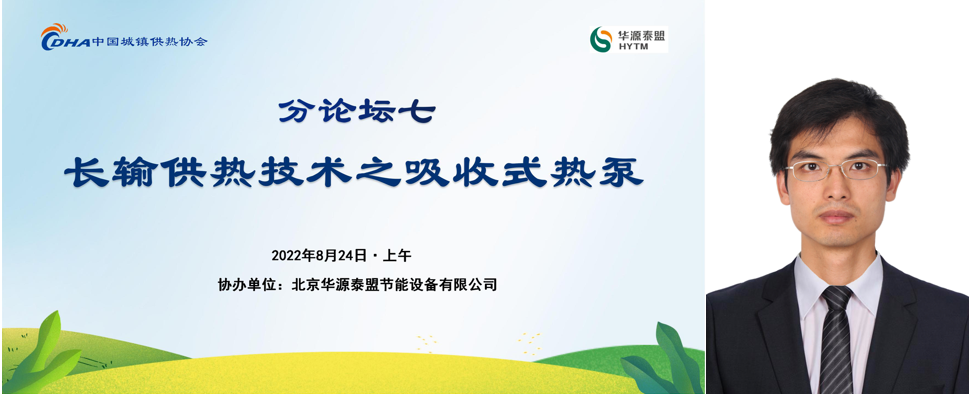 CDHA 中国城镇供热协会

华源泰盟
HYTM

分论坛七

长输供热技术之吸收式热泵

2022年8月24日 · 上午

协办单位：北京华源泰盟节能设备有限公司